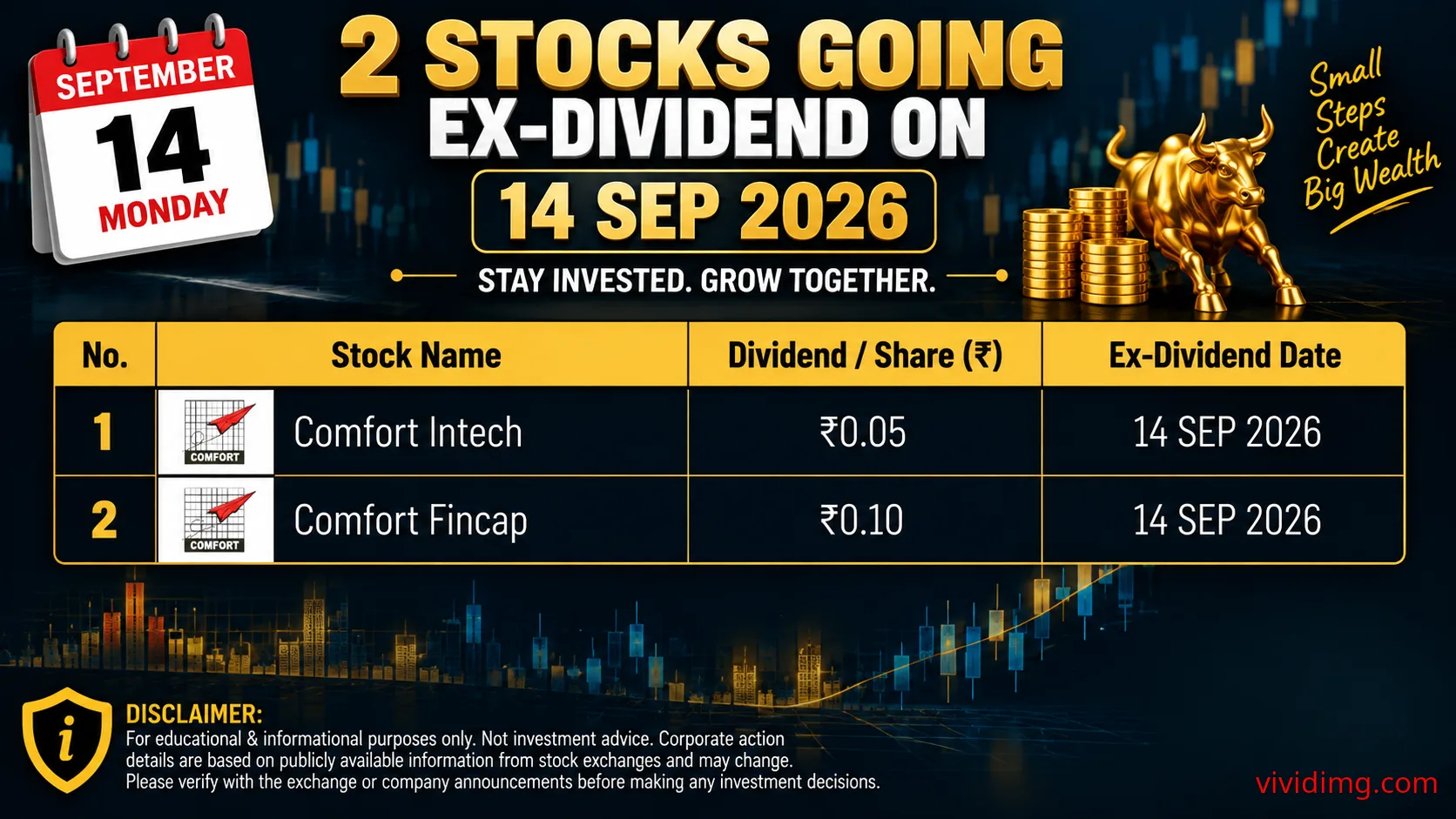 SEPTEMBER
14
MONDAY

2 STOCKS GOING EX-DIVIDEND ON
14 SEP 2026
STAY INVESTED. GROW TOGETHER.

Small Steps Create Big Wealth

| No. | Stock Name | Dividend / Share (₹) | Ex-Dividend Date |
|---|---|---|---|
| 1 | COMFORT Comfort Intech | ₹0.05 | 14 SEP 2026 |
| 2 | COMFORT Comfort Fincap | ₹0.10 | 14 SEP 2026 |

i
DISCLAIMER:
For educational & informational purposes only. Not investment advice. Corporate action details are based on publicly available information from stock exchanges and may change. Please verify with the exchange or company announcements before making any investment decisions.

vividimg.com